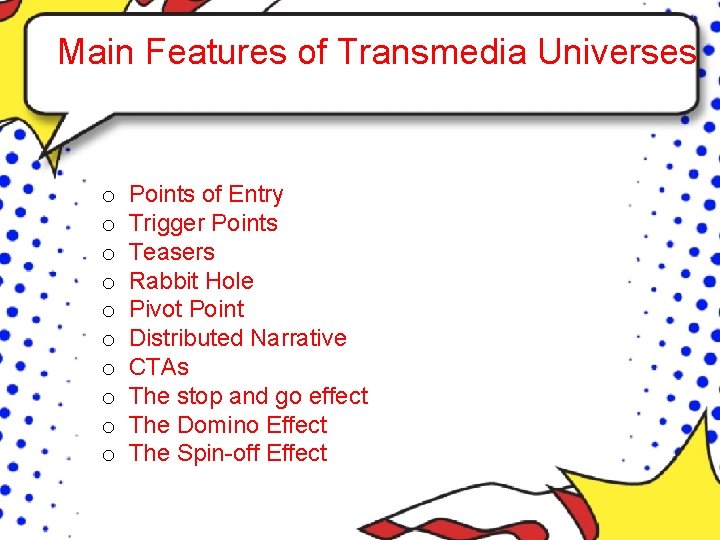 Main Features of Transmedia Universes

- Points of Entry
- Trigger Points
- Teasers
- Rabbit Hole
- Pivot Point
- Distributed Narrative
- CTAs
- The stop and go effect
- The Domino Effect
- The Spin-off Effect